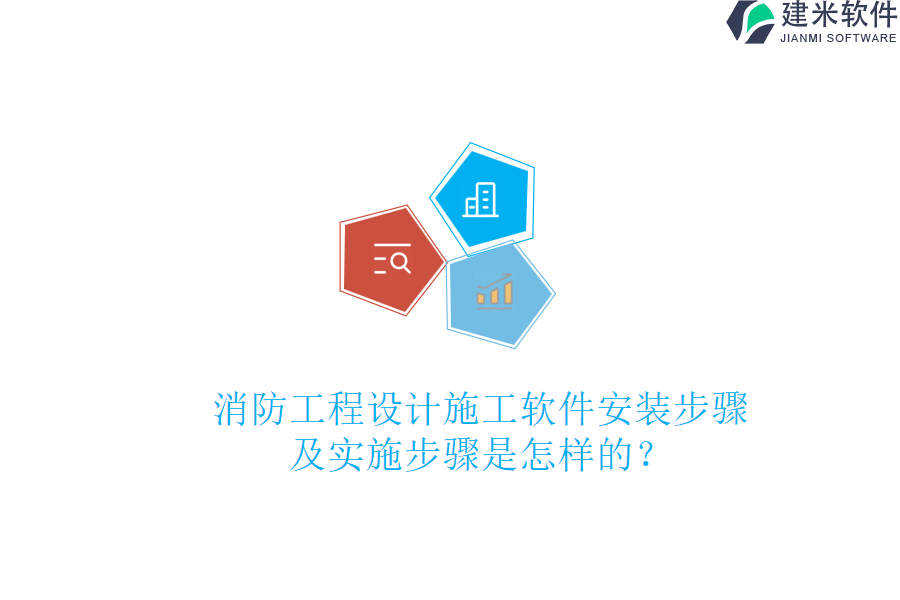 建米软件
JIANMI SOFTWARE

消防工程设计施工软件安装步骤及实施步骤是怎样的？